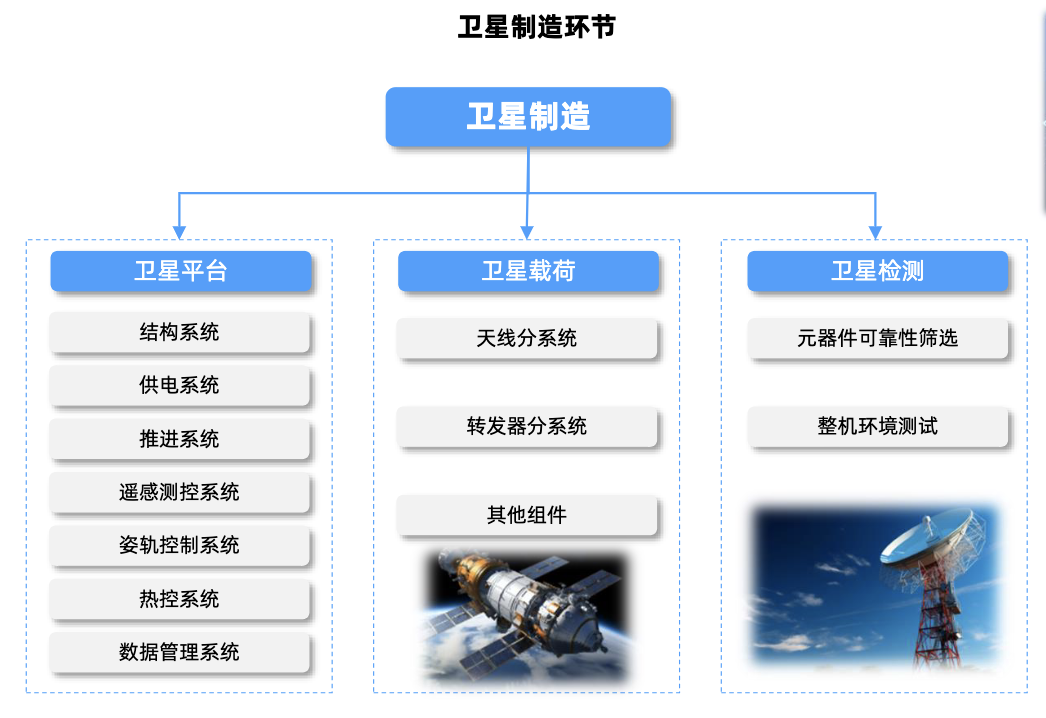 卫星制造环节

卫星制造

卫星平台

结构系统

供电系统

推进系统

遥感测控系统

姿轨控制系统

热控系统

数据管理系统

卫星载荷

天线分系统

转发器分系统

其他组件

卫星检测

元器件可靠性筛选

整机环境测试